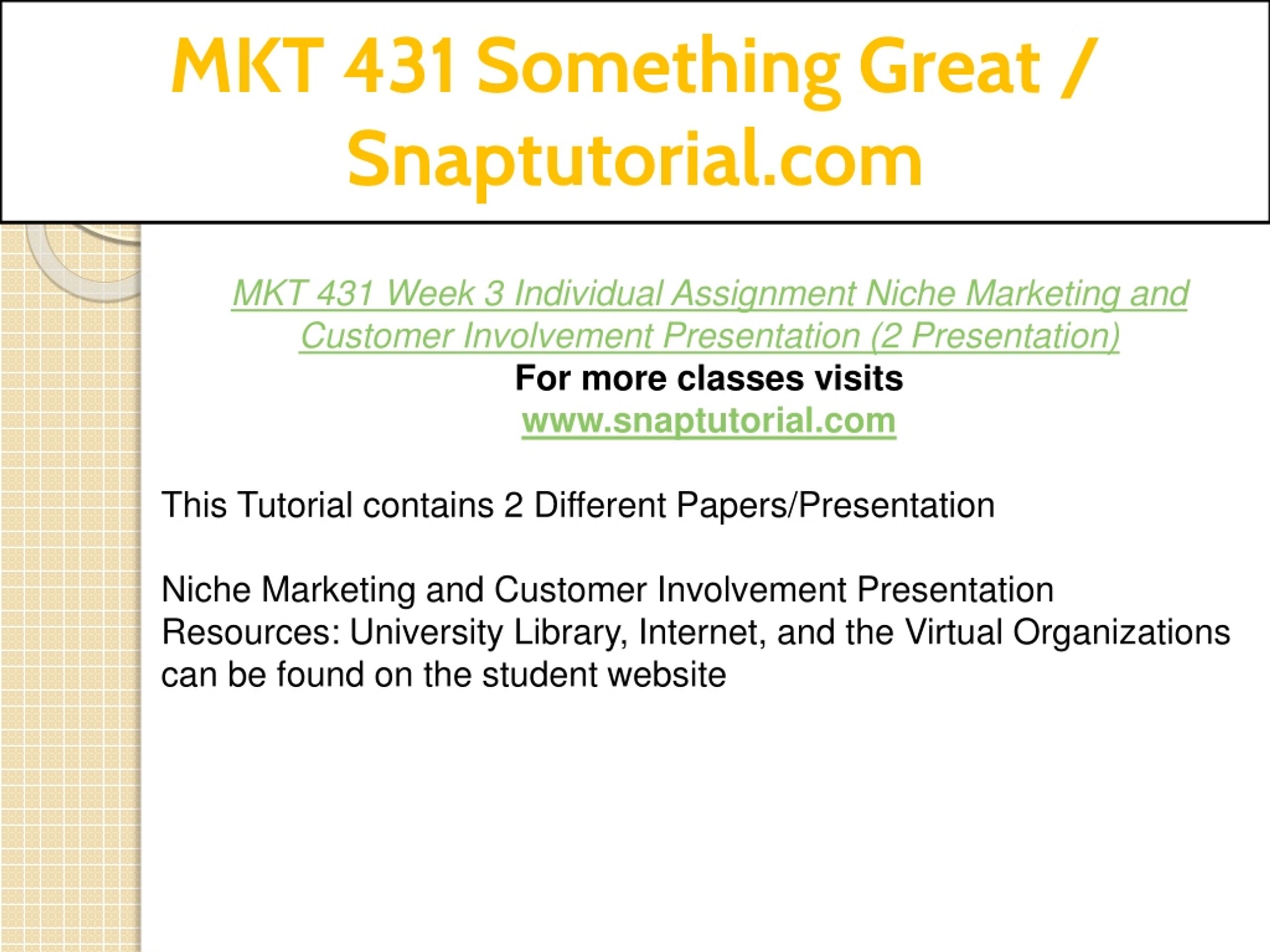 MKT 431 Something Great / Snaptutorial.com

MKT 431 Week 3 Individual Assignment Niche Marketing and Customer Involvement Presentation (2 Presentation)
For more classes visits
www.snaptutorial.com

This Tutorial contains 2 Different Papers/Presentation

Niche Marketing and Customer Involvement Presentation
Resources: University Library, Internet, and the Virtual Organizations can be found on the student website